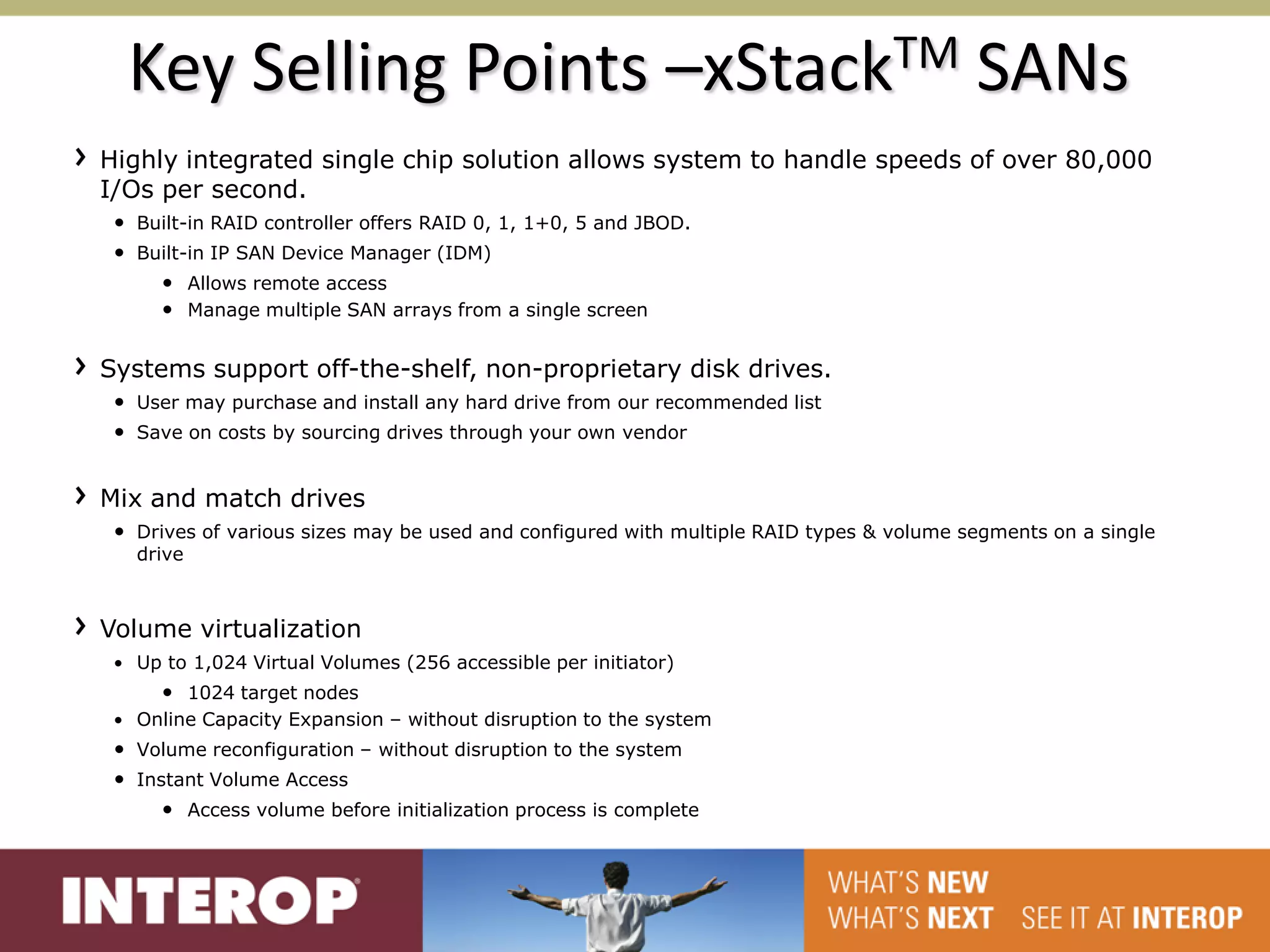 Key Selling Points –xStack$^{TM}$ SANs

› Highly integrated single chip solution allows system to handle speeds of over 80,000 I/Os per second.
• Built-in RAID controller offers RAID 0, 1, 1+0, 5 and JBOD.
• Built-in IP SAN Device Manager (IDM)
• Allows remote access
• Manage multiple SAN arrays from a single screen

› Systems support off-the-shelf, non-proprietary disk drives.
• User may purchase and install any hard drive from our recommended list
• Save on costs by sourcing drives through your own vendor

› Mix and match drives
• Drives of various sizes may be used and configured with multiple RAID types & volume segments on a single drive

› Volume virtualization
• Up to 1,024 Virtual Volumes (256 accessible per initiator)
• 1024 target nodes
• Online Capacity Expansion – without disruption to the system
• Volume reconfiguration – without disruption to the system
• Instant Volume Access
• Access volume before initialization process is complete

INTEROP

WHAT'S NEW
WHAT'S NEXT SEE IT AT INTEROP